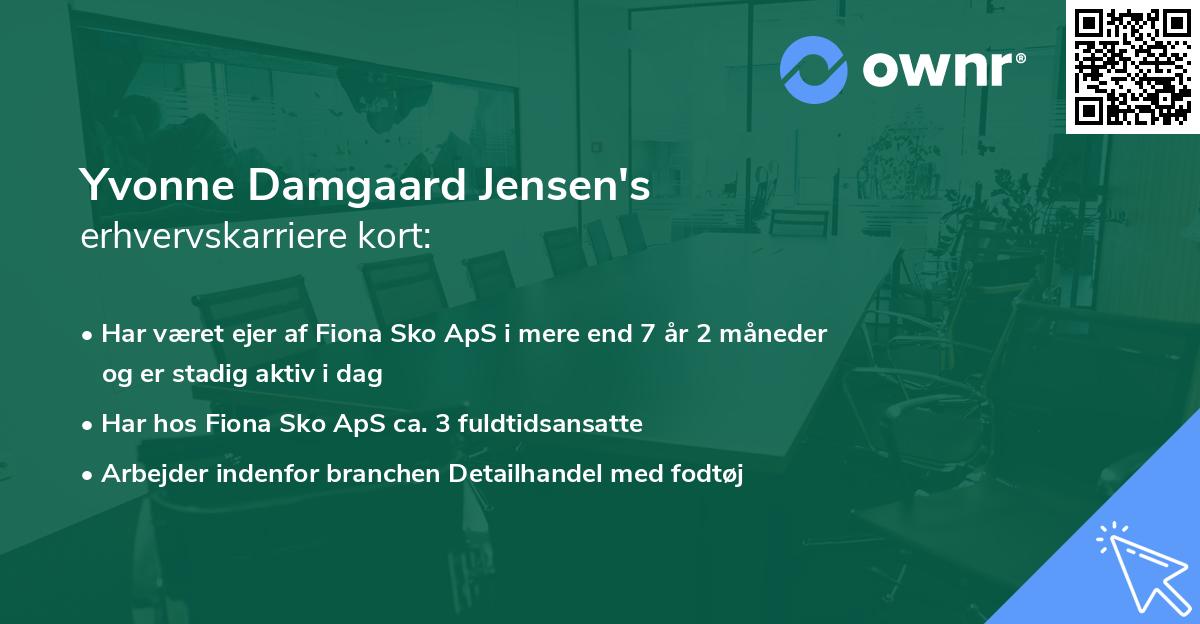 ownr®

Yvonne Damgaard Jensen's
erhvervskarriere kort:

• Har været ejer af Fiona Sko ApS i mere end 7 år 2 måneder og er stadig aktiv i dag
• Har hos Fiona Sko ApS ca. 3 fuldtidsansatte
• Arbejder indenfor branchen Detailhandel med fodtøj